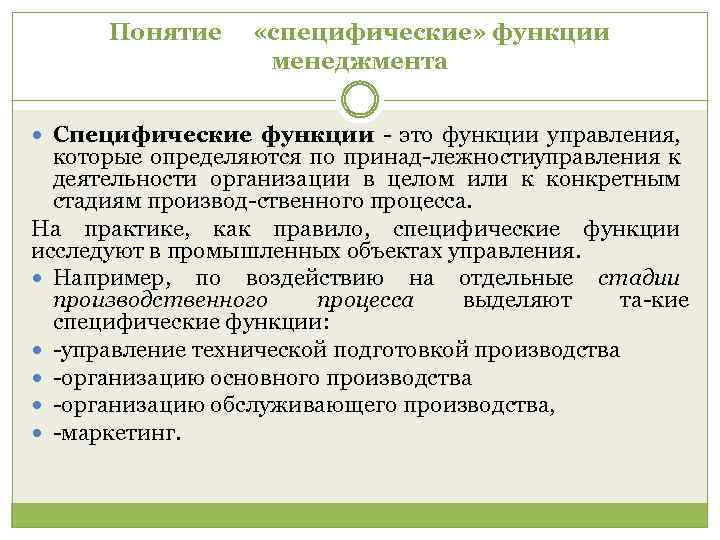 Понятие «специфические» функции менеджмента

Специфические функции - это функции управления, которые определяются по принад-лежностиуправления к деятельности организации в целом или к конкретным стадиям производ-ственного процесса.

На практике, как правило, специфические функции исследуют в промышленных объектах управления.

Например, по воздействию на отдельные стадии производственного процесса выделяют та-кие специфические функции:

-управление технической подготовкой производства

-организацию основного производства

-организацию обслуживающего производства,

-маркетинг.